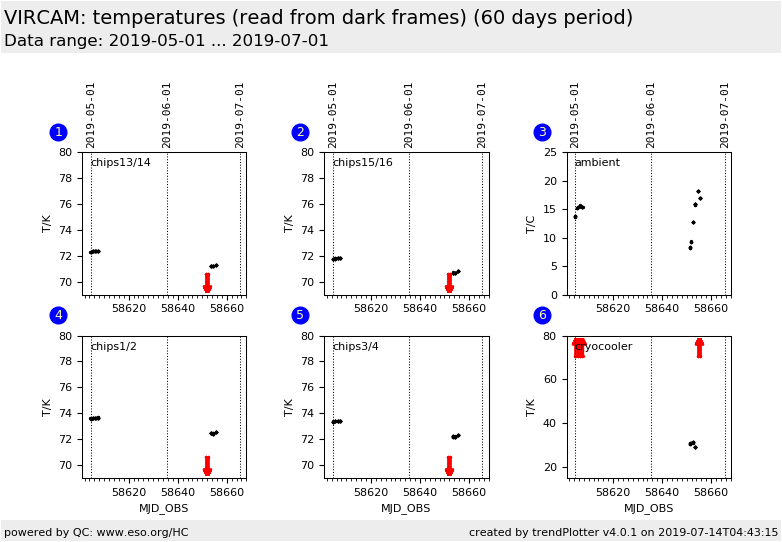 VIRCAM: temperatures (read from dark frames) (60 days period)
Data range: 2019-05-01 ... 2019-07-01

1
2019-05-01
2019-06-01
2019-07-01
chips13/14
T/K
80
78
76
74
72
70
58620
58640
58660

2
2019-05-01
2019-06-01
2019-07-01
chips15/16
T/K
80
78
76
74
72
70
58620
58640
58660

3
2019-05-01
2019-06-01
2019-07-01
ambient
T/C
25
20
15
10
5
0
58620
58640
58660

4
chips1/2
T/K
80
78
76
74
72
70
58620
58640
58660
MJD_OBS

5
chips3/4
T/K
80
78
76
74
72
70
58620
58640
58660
MJD_OBS

6
cryocooler
T/K
80
60
40
20
58620
58640
58660
MJD_OBS

powered by QC: www.eso.org/HC
created by trendPlotter v4.0.1 on 2019-07-14T04:43:15